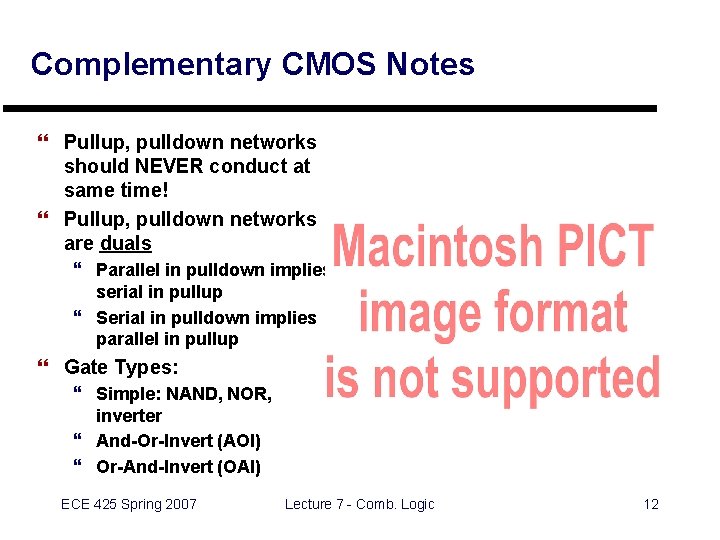 Complementary CMOS Notes

“ Pullup, pulldown networks should NEVER conduct at same time!

“ Pullup, pulldown networks are duals

“ Parallel in pulldown implies serial in pullup

“ Serial in pulldown implies parallel in pullup

“ Gate Types:

“ Simple: NAND, NOR, inverter

“ And-Or-Invert (AOI)

“ Or-And-Invert (OAI)

Macintosh PICT image format is not supported

ECE 425 Spring 2007

Lecture 7 - Comb. Logic

12